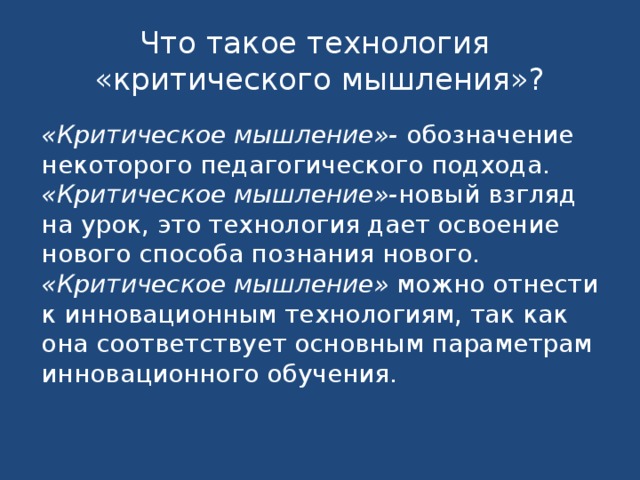 Что такое технология «критического мышления»?

«Критическое мышление»- обозначение некоторого педагогического подхода. «Критическое мышление»-новый взгляд на урок, это технология дает освоение нового способа познания нового. «Критическое мышление» можно отнести к инновационным технологиям, так как она соответствует основным параметрам инновационного обучения.